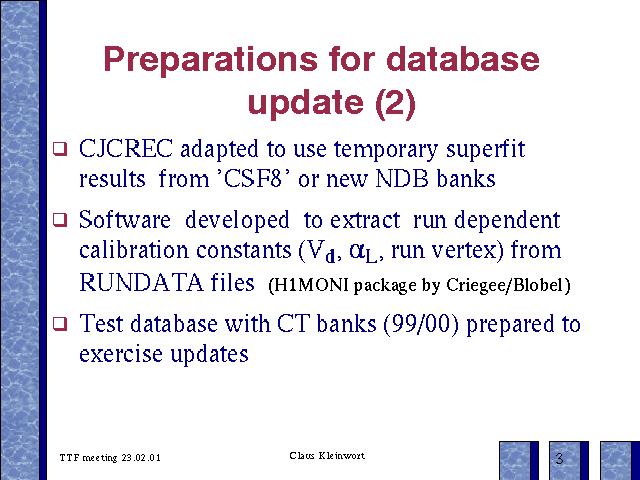 Preparations for database update (2)

❑ CJCREC adapted to use temporary superfit results from 'CSF8' or new NDB banks

❑ Software developed to extract run dependent calibration constants ($V_d$, $\alpha_L$, run vertex) from RUNDATA files (H1MONI package by Criegee/Blobel)

❑ Test database with CT banks (99/00) prepared to exercise updates

TTF meeting 23.02.01

Claus Kleinwort

3